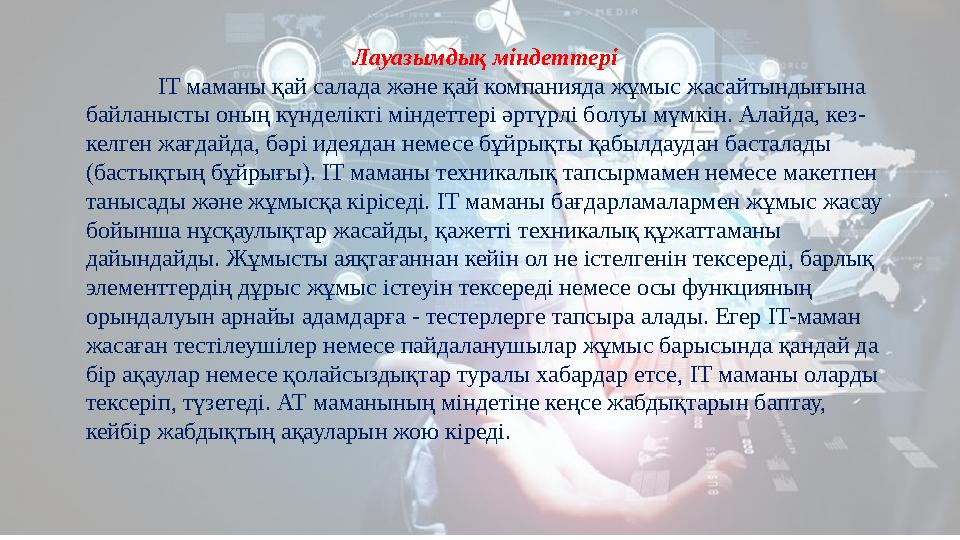 Лауазымдық міндеттері

IT маманы қай салада және қай компанияда жұмыс жасайтындығына байланысты оның күнделікті міндеттері әртүрлі болуы мүмкін. Алайда, кез-келген жағдайда, бәрі идеядан немесе бұйрықты қабылдаудан басталады (бастықтың бұйрығы). IT маманы техникалық тапсырмамен немесе макетпен танысады және жұмысқа кіріседі. IT маманы бағдарламалармен жұмыс жасау бойынша нұсқаулықтар жасайды, қажетті техникалық құжаттаманы дайындайды. Жұмысты аяқтағаннан кейін ол не істелгенін тексереді, барлық элементтердің дұрыс жұмыс істеуін тексереді немесе осы функцияның орындалуын арнайы адамдарға - тестерлерге тапсыра алады. Егер IT-маман жасаған тестілеушілер немесе пайдаланушылар жұмыс барысында қандай да бір ақаулар немесе қолайсыздықтар туралы хабардар етсе, IT маманы оларды тексеріп, түзетеді. АТ маманының міндетіне кеңсе жабдықтарын баптау, кейбір жабдықтың ақауларын жою кіреді.